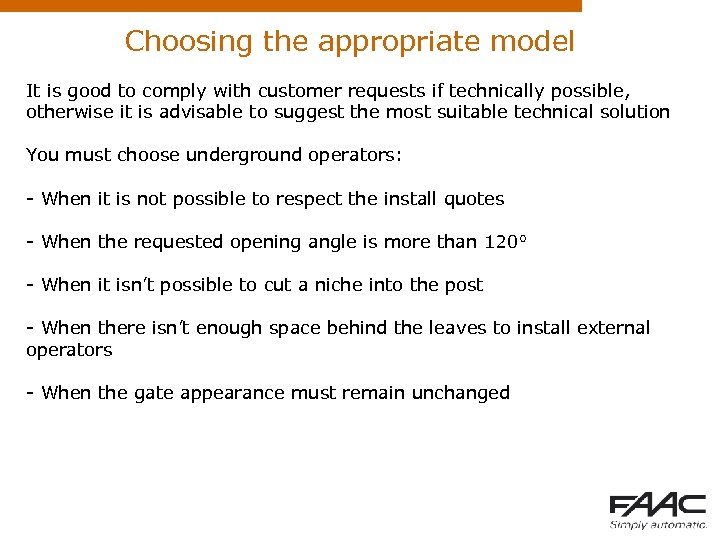 Choosing the appropriate model

It is good to comply with customer requests if technically possible, otherwise it is advisable to suggest the most suitable technical solution

You must choose underground operators:

- When it is not possible to respect the install quotes

- When the requested opening angle is more than 120°

- When it isn't possible to cut a niche into the post

- When there isn't enough space behind the leaves to install external operators

- When the gate appearance must remain unchanged

FAAC
Simply automatic.